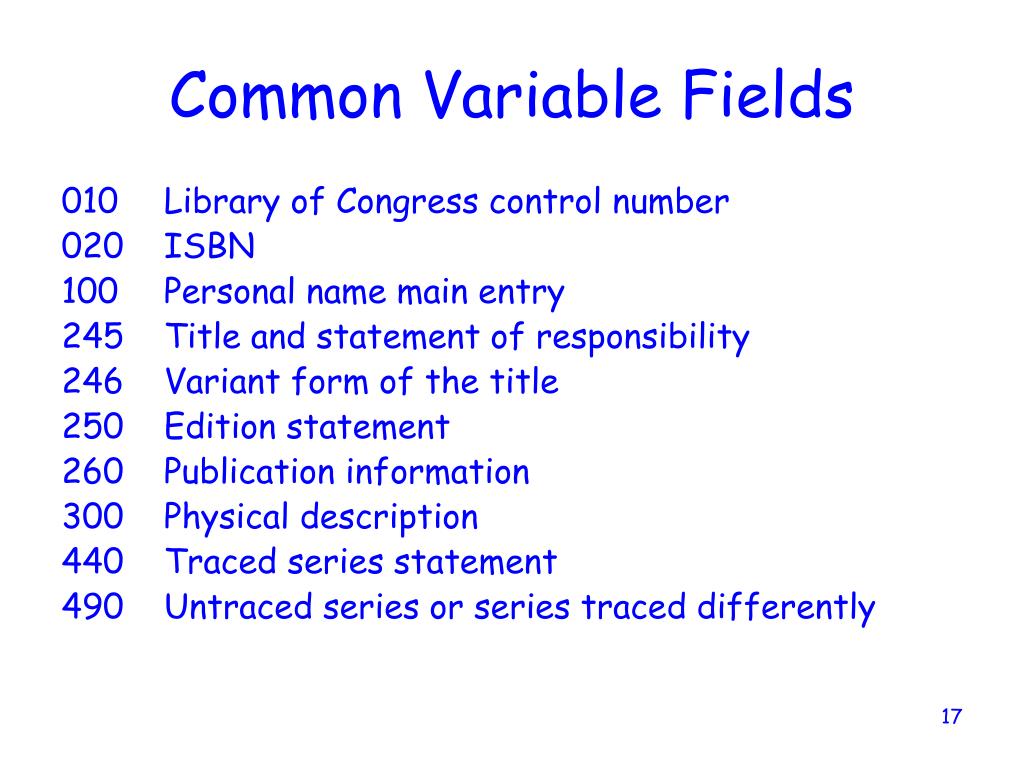 Common Variable Fields

010 Library of Congress control number
020 ISBN
100 Personal name main entry
245 Title and statement of responsibility
246 Variant form of the title
250 Edition statement
260 Publication information
300 Physical description
440 Traced series statement
490 Untraced series or series traced differently

17